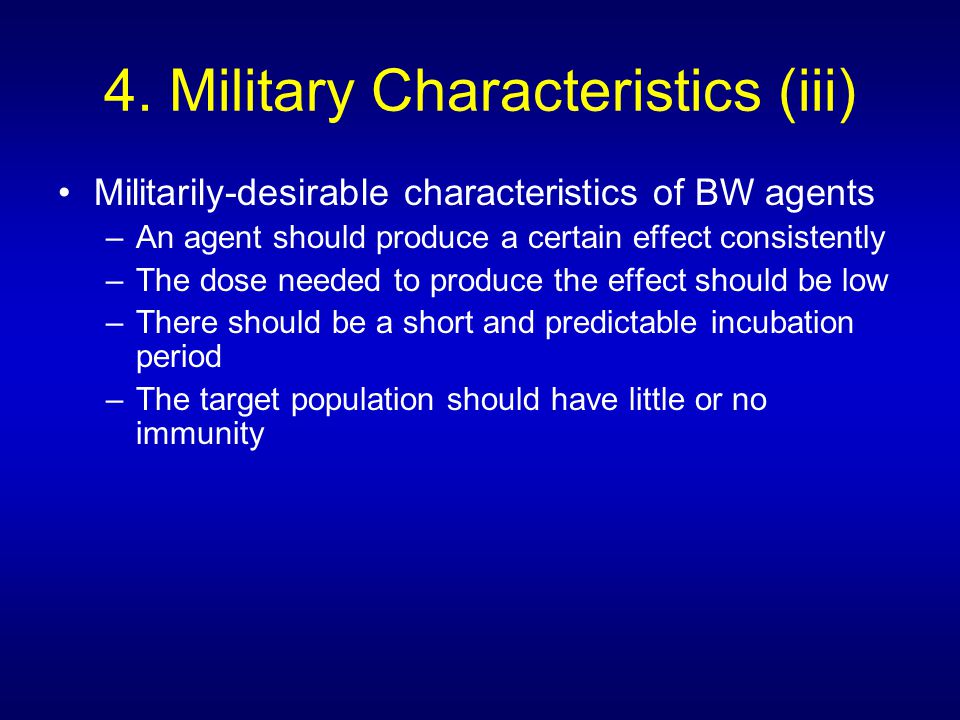 4. Military Characteristics (iii)

• Militarily-desirable characteristics of BW agents
– An agent should produce a certain effect consistently
– The dose needed to produce the effect should be low
– There should be a short and predictable incubation period
– The target population should have little or no immunity